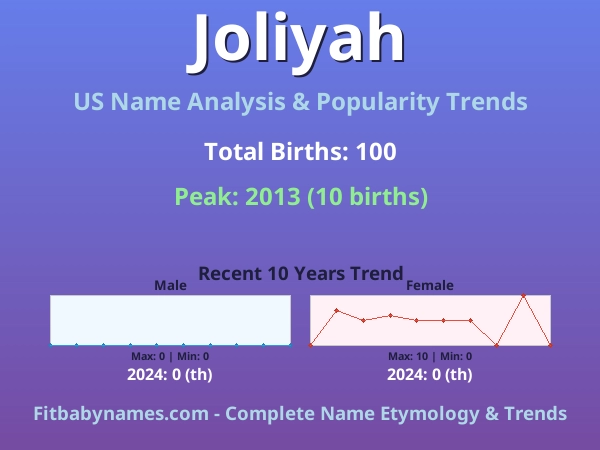 Joliyah

US Name Analysis & Popularity Trends

Total Births: 100

Peak: 2013 (10 births)

Recent 10 Years Trend

Male

Max: 0 | Min: 0

2024: 0 (th)

Female

Max: 10 | Min: 0

2024: 0 (th)

Fitbabynames.com - Complete Name Etymology & Trends